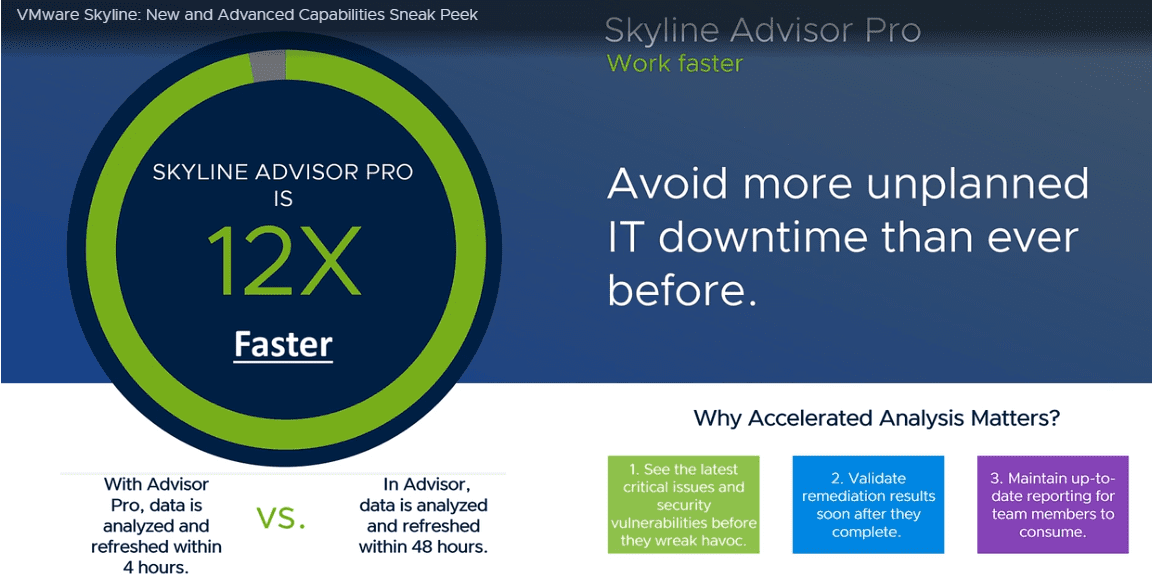 VMware Skyline: New and Advanced Capabilities Sneak Peek

Skyline Advisor Pro
Work faster

SKYLINE ADVISOR PRO IS
12X
Faster

Avoid more unplanned IT downtime than ever before.

With Advisor Pro, data is analyzed and refreshed within 4 hours.

VS.

In Advisor, data is analyzed and refreshed within 48 hours.

Why Accelerated Analysis Matters?

1. See the latest critical issues and security vulnerabilities before they wreak havoc.

2. Validate remediation results soon after they complete.

3. Maintain up-to-date reporting for team members to consume.